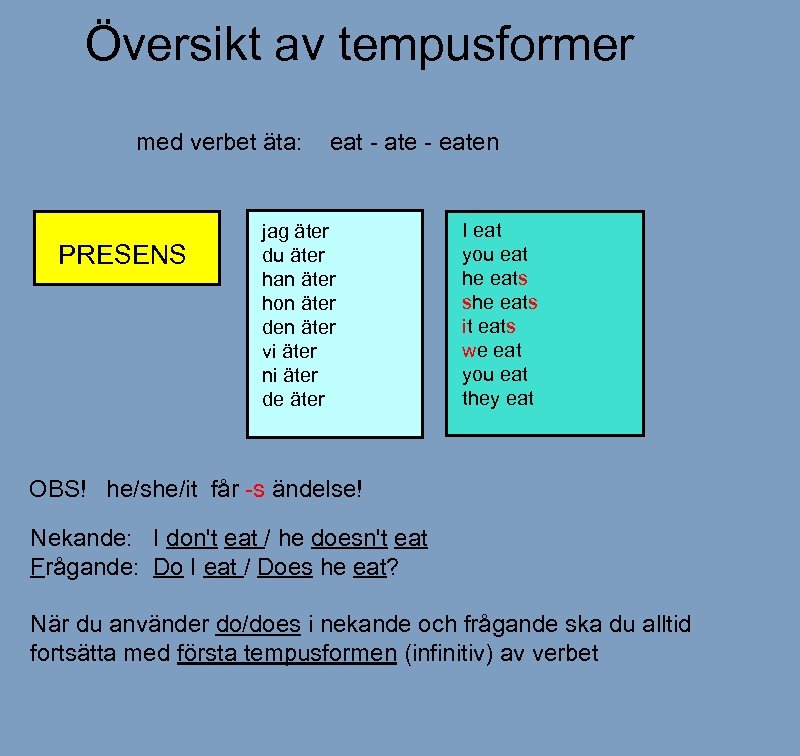 Översikt av tempusformer

med verbet äta: eat - ate - eaten

PRESENS

jag äter
du äter
han äter
hon äter
den äter
vi äter
ni äter
de äter

I eat
you eat
he eats
she eats
it eats
we eat
you eat
they eat

OBS! he/she/it får -s ändelse!

Nekande: I don't eat / he doesn't eat
Frågande: Do I eat / Does he eat?

När du använder do/does i nekande och frågande ska du alltid fortsätta med första tempusformen (infinitiv) av verbet